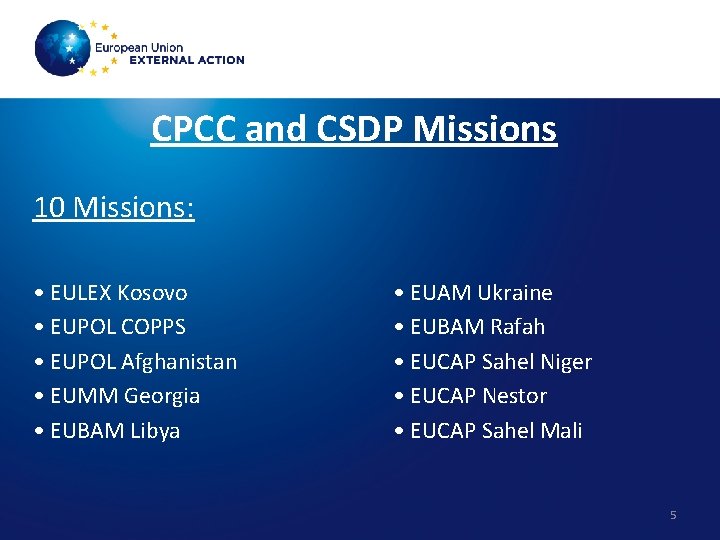 European Union
EXTERNAL ACTION

CPCC and CSDP Missions

10 Missions:

• EULEX Kosovo
• EUPOL COPPS
• EUPOL Afghanistan
• EUMM Georgia
• EUBAM Libya

• EUAM Ukraine
• EUBAM Rafah
• EUCAP Sahel Niger
• EUCAP Nestor
• EUCAP Sahel Mali

5